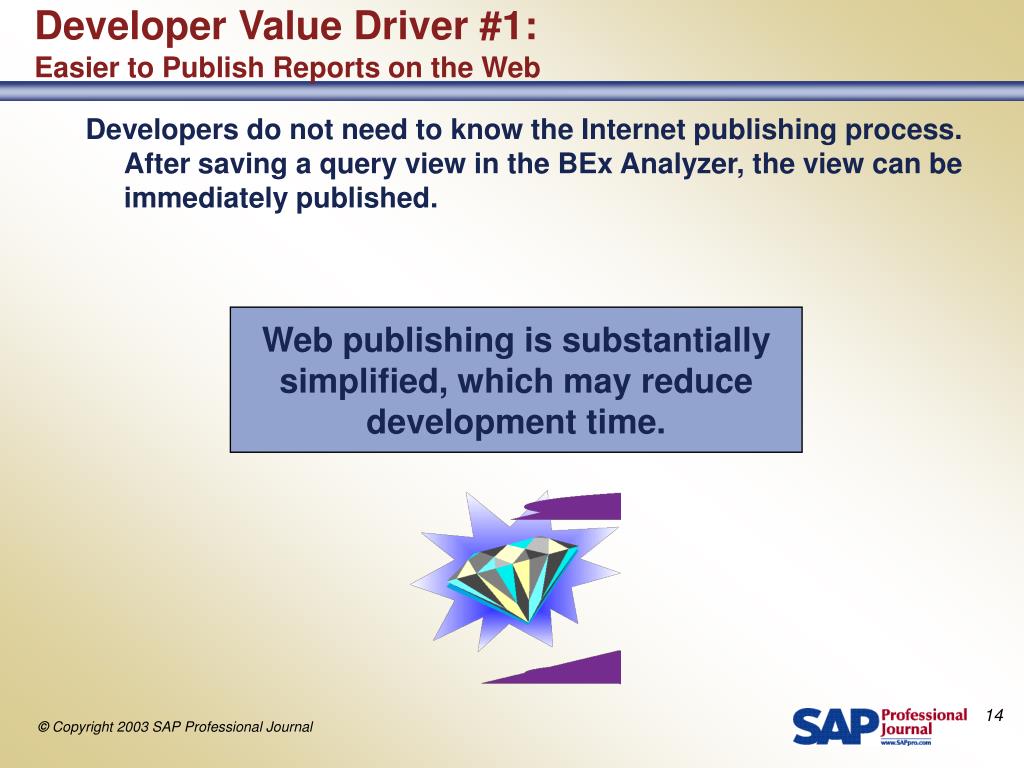 Developer Value Driver #1:
Easier to Publish Reports on the Web

Developers do not need to know the Internet publishing process. After saving a query view in the BEx Analyzer, the view can be immediately published.

Web publishing is substantially simplified, which may reduce development time.

© Copyright 2003 SAP Professional Journal

SAP Professional Journal
www.SAPpro.com

14